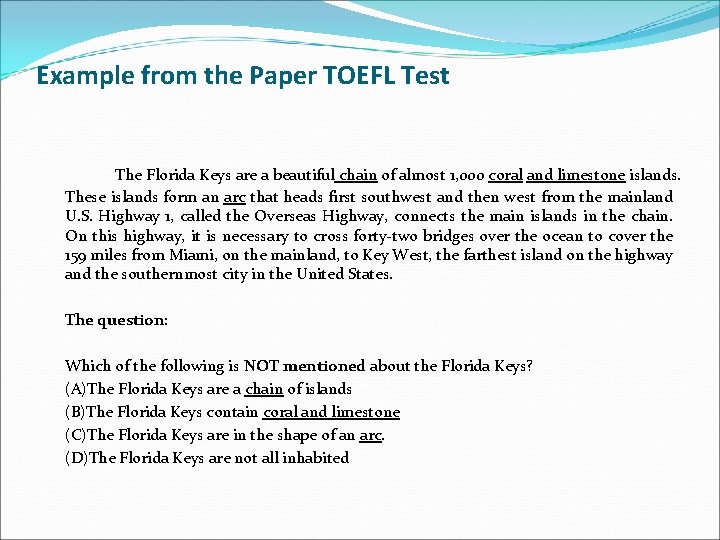 Example from the Paper TOEFL Test

The Florida Keys are a beautiful chain of almost 1,000 coral and limestone islands. These islands form an arc that heads first southwest and then west from the mainland U.S. Highway 1, called the Overseas Highway, connects the main islands in the chain. On this highway, it is necessary to cross forty-two bridges over the ocean to cover the 159 miles from Miami, on the mainland, to Key West, the farthest island on the highway and the southernmost city in the United States.

The question:

Which of the following is NOT mentioned about the Florida Keys?
(A)The Florida Keys are a chain of islands
(B)The Florida Keys contain coral and limestone
(C)The Florida Keys are in the shape of an arc.
(D)The Florida Keys are not all inhabited